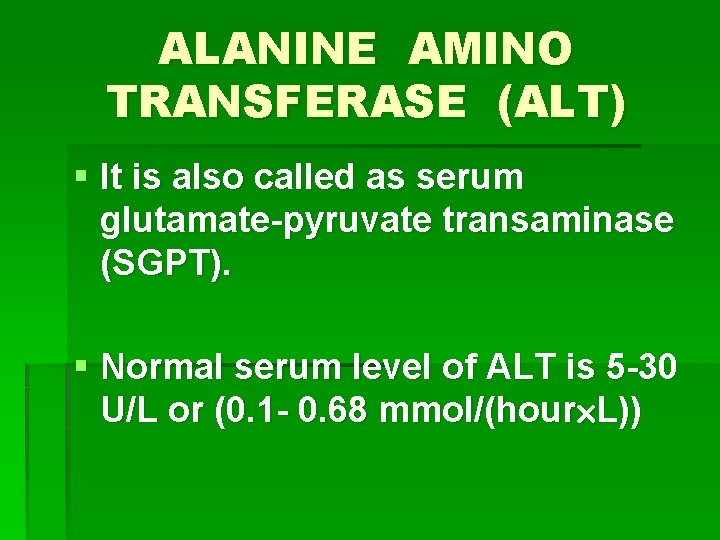 ALANINE AMINO TRANSFERASE (ALT)

▪ It is also called as serum glutamate-pyruvate transaminase (SGPT).

▪ Normal serum level of ALT is 5-30 U/L or (0.1- 0.68 mmol/(hour×L))